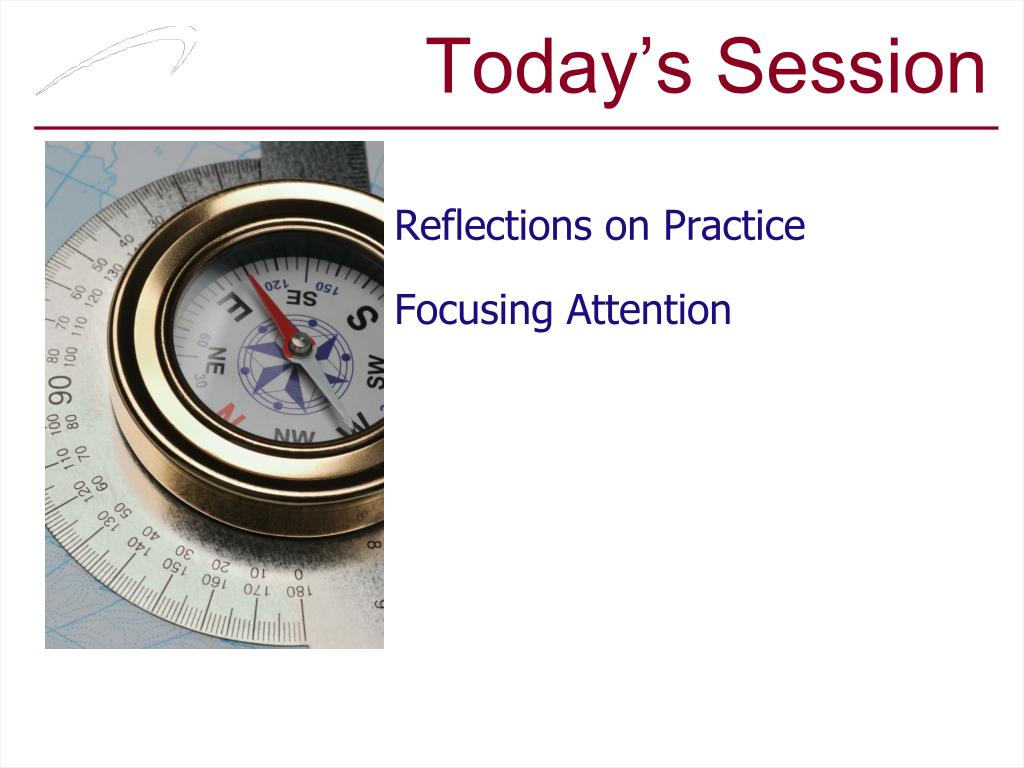 Today’s Session

Reflections on Practice

Focusing Attention